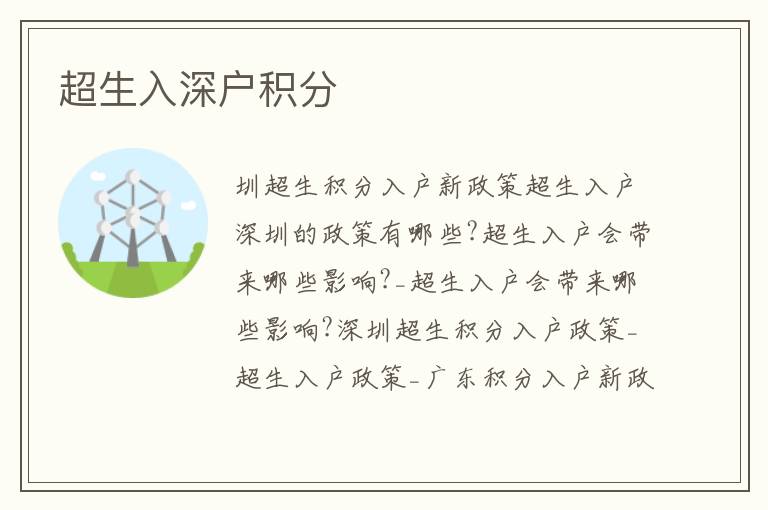 超生入深户积分

圳超生积分入户新政策超生入户深圳的政策有哪些?超生入户会带来哪些影响?-超生入户会带来哪些影响?深圳超生积分入户政策-超生入户政策-广东积分入户新政